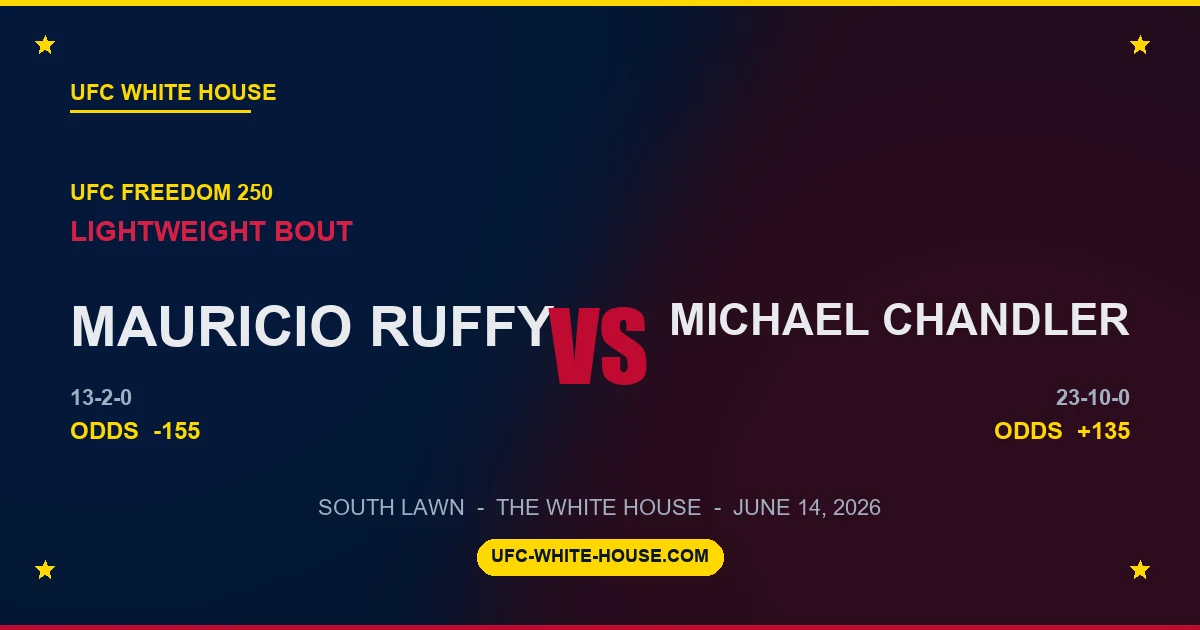 UFC WHITE HOUSE

UFC FREEDOM 250

LIGHTWEIGHT BOUT

MAURICIO RUFFY

VS

MICHAEL CHANDLER

13-2-0

ODDS -155

23-10-0

ODDS +135

SOUTH LAWN - THE WHITE HOUSE - JUNE 14, 2026

UFC-WHITE-HOUSE.COM